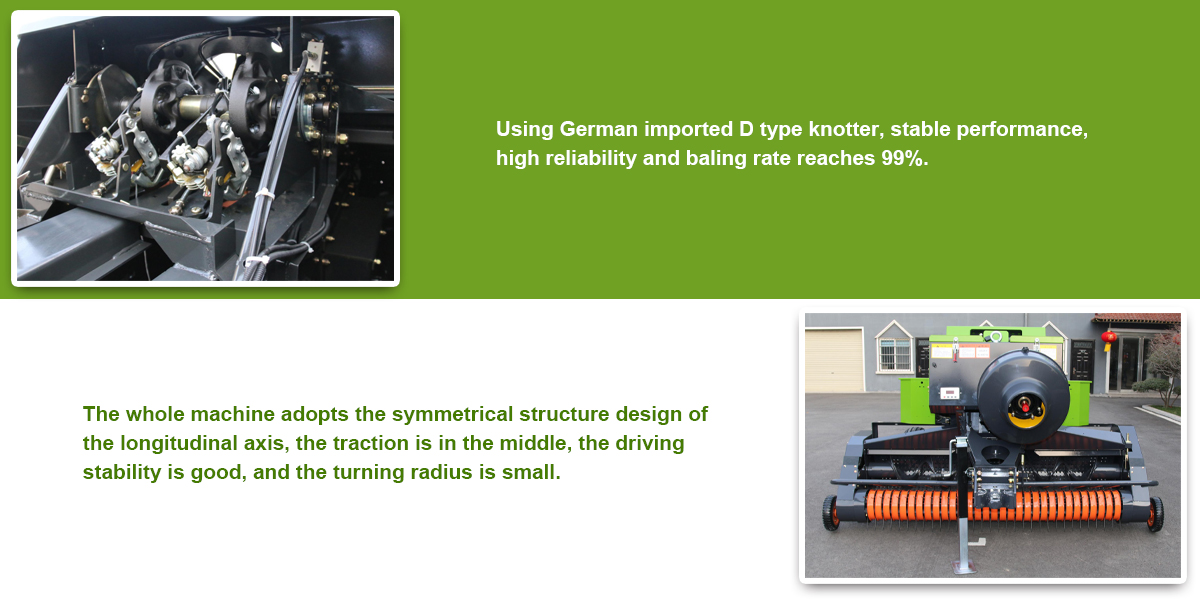 Using German imported D type knotter, stable performance, high reliability and baling rate reaches 99%.

The whole machine adopts the symmetrical structure design of the longitudinal axis, the traction is in the middle, the driving stability is good, and the turning radius is small.